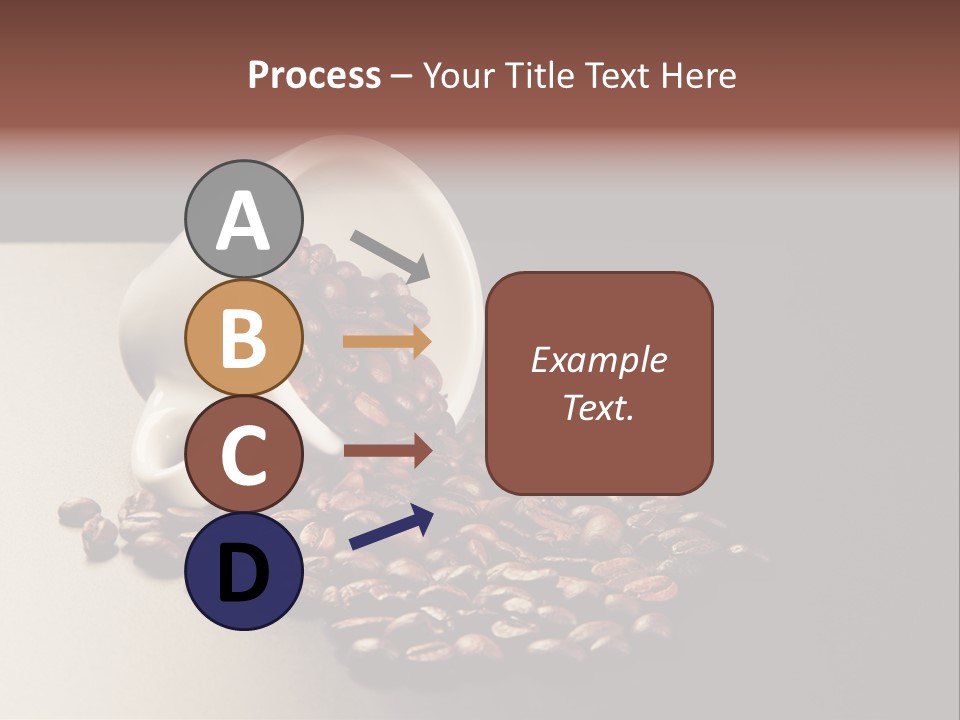 Process – Your Title Text Here

A

B

C

D

Example Text.